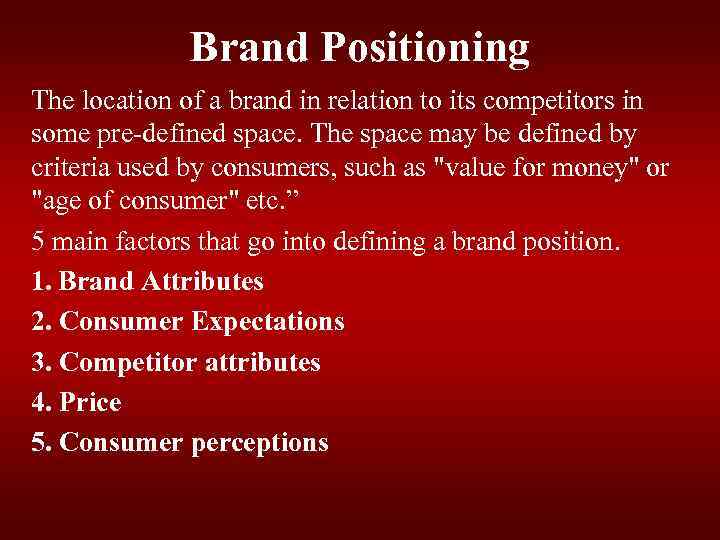 Brand Positioning

The location of a brand in relation to its competitors in some pre-defined space. The space may be defined by criteria used by consumers, such as "value for money" or "age of consumer" etc.”

5 main factors that go into defining a brand position.

1. Brand Attributes

2. Consumer Expectations

3. Competitor attributes

4. Price

5. Consumer perceptions